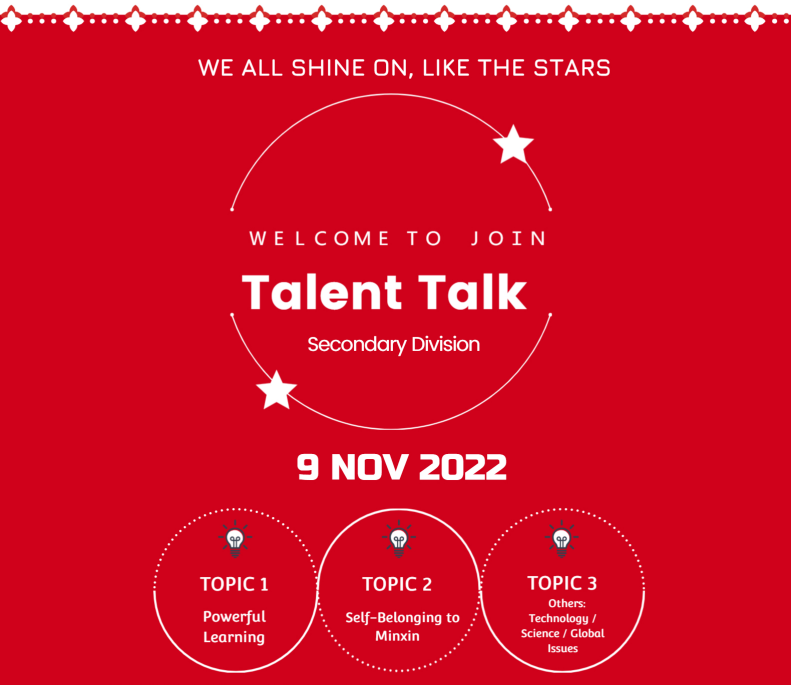 WE ALL SHINE ON, LIKE THE STARS

WELCOME TO JOIN

Talent Talk

Secondary Division

9 NOV 2022

TOPIC 1

Powerful Learning

TOPIC 2

Self-Belonging to Minxin

TOPIC 3

Others: Technology / Science / Global Issues